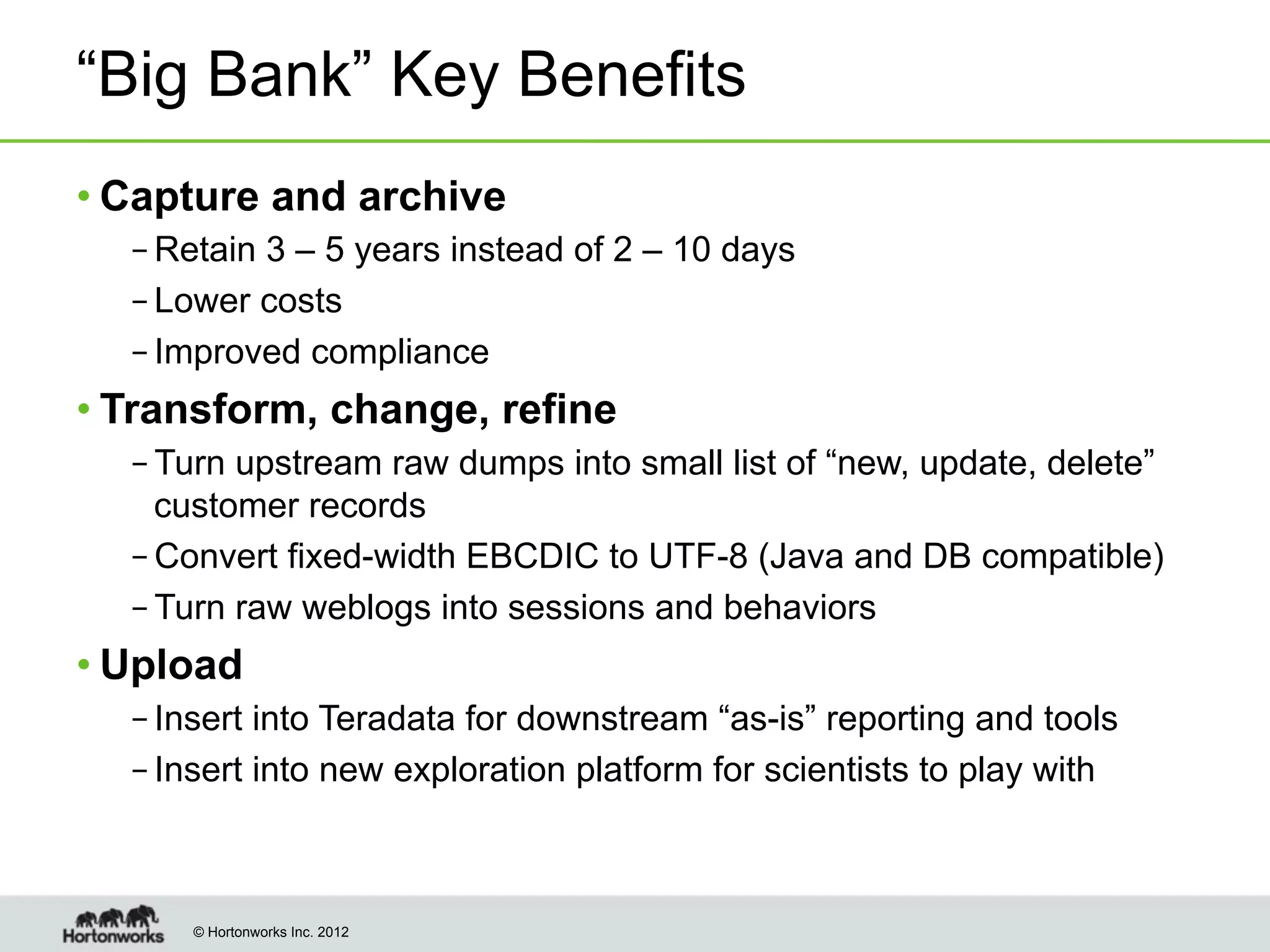 “Big Bank” Key Benefits

• Capture and archive
– Retain 3 – 5 years instead of 2 – 10 days
– Lower costs
– Improved compliance

• Transform, change, refine
– Turn upstream raw dumps into small list of “new, update, delete” customer records
– Convert fixed-width EBCDIC to UTF-8 (Java and DB compatible)
– Turn raw weblogs into sessions and behaviors

• Upload
– Insert into Teradata for downstream “as-is” reporting and tools
– Insert into new exploration platform for scientists to play with

Hortonworks © Hortonworks Inc. 2012